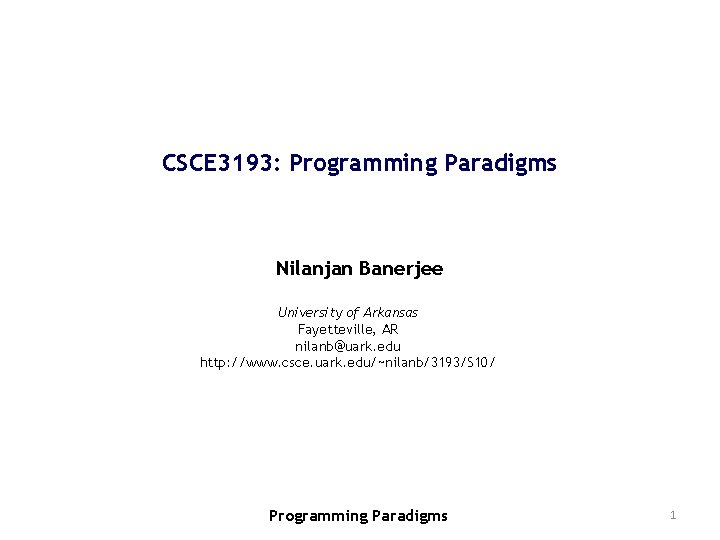 CSCE3193: Programming Paradigms

Nilanjan Banerjee

University of Arkansas
Fayetteville, AR
nilanb@uark.edu
http://www.csce.uark.edu/~nilanb/3193/S10/

Programming Paradigms

1